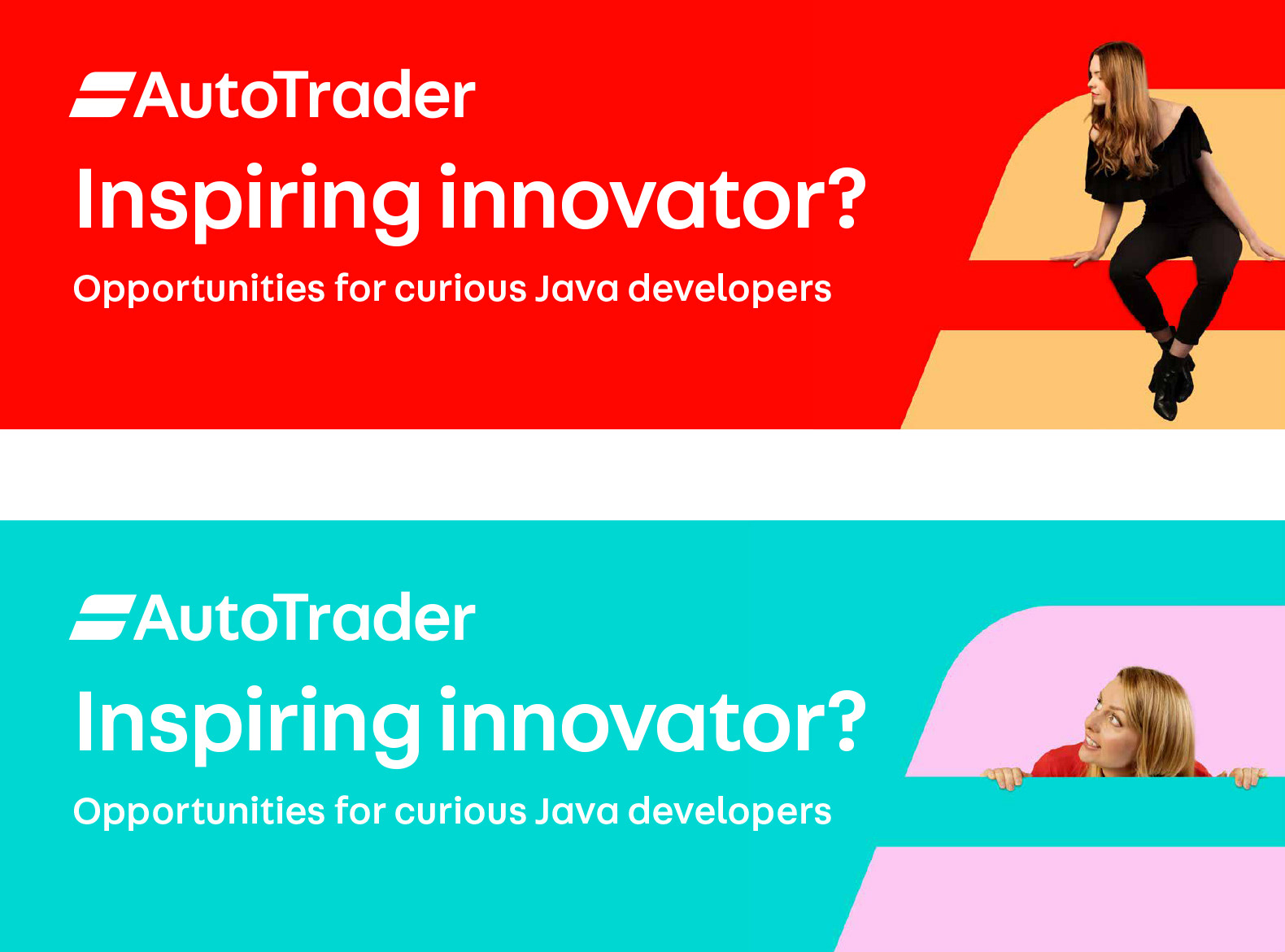 AutoTrader

Inspiring innovator?

Opportunities for curious Java developers

AutoTrader

Inspiring innovator?

Opportunities for curious Java developers